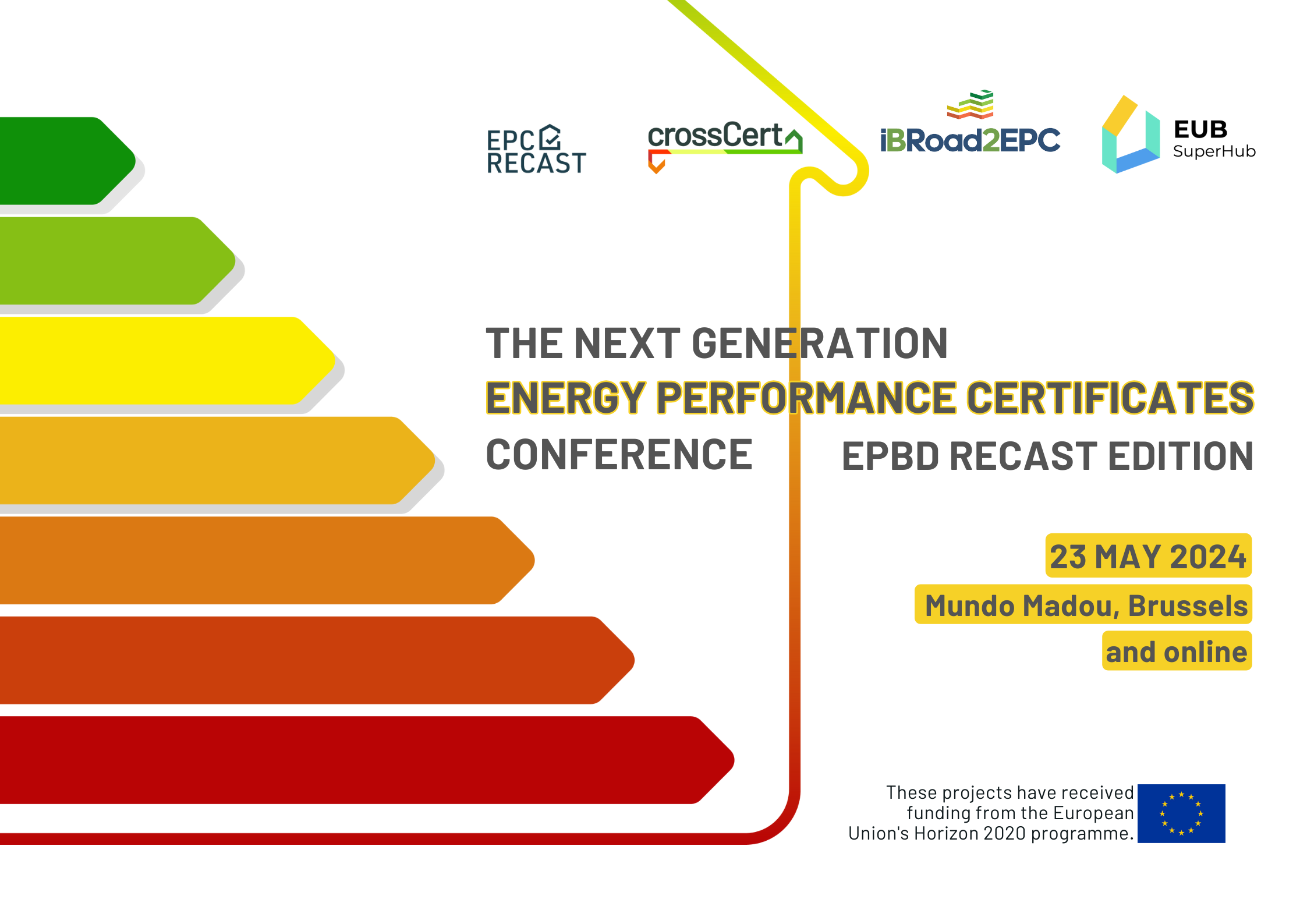 EPC RECAST

crossCert

iBRoad2EPC

EUB SuperHub

THE NEXT GENERATION
ENERGY PERFORMANCE CERTIFICATES
CONFERENCE

EPBD RECAST EDITION

23 MAY 2024
Mundo Madou, Brussels
and online

These projects have received funding from the European Union's Horizon 2020 programme.